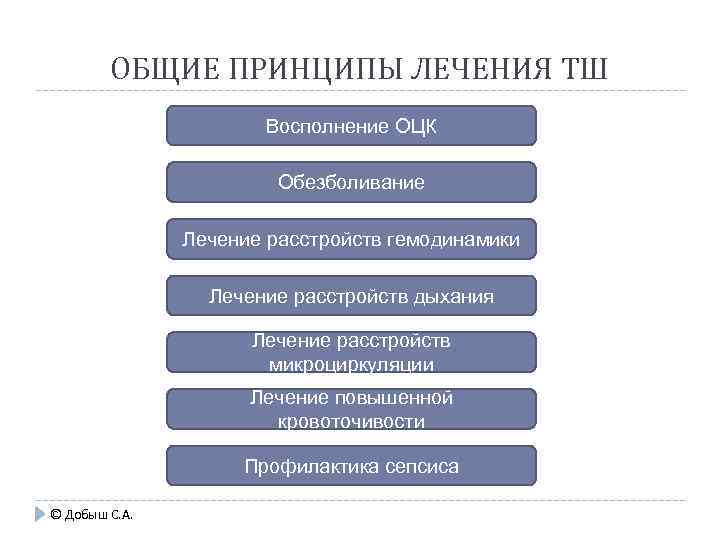 ОБЩИЕ ПРИНЦИПЫ ЛЕЧЕНИЯ ТШ

Восполнение ОЦК

Обезболивание

Лечение расстройств гемодинамики

Лечение расстройств дыхания

Лечение расстройств микроциркуляции

Лечение повышенной кровоточивости

Профилактика сепсиса

© Добыш С.А.